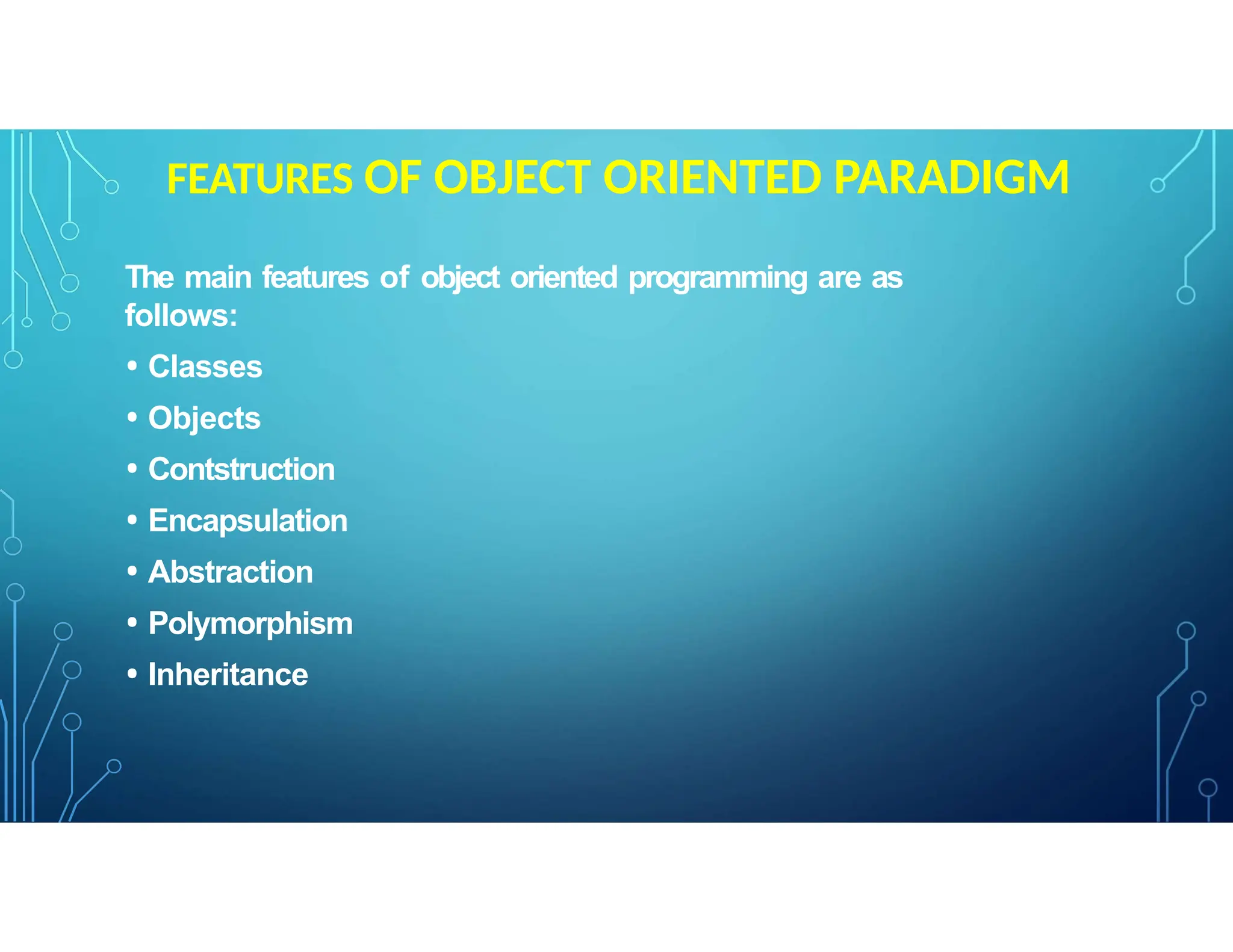 FEATURES OF OBJECT ORIENTED PARADIGM

The main features of object oriented programming are as follows:

• Classes
• Objects
• Contstruction
• Encapsulation
• Abstraction
• Polymorphism
• Inheritance